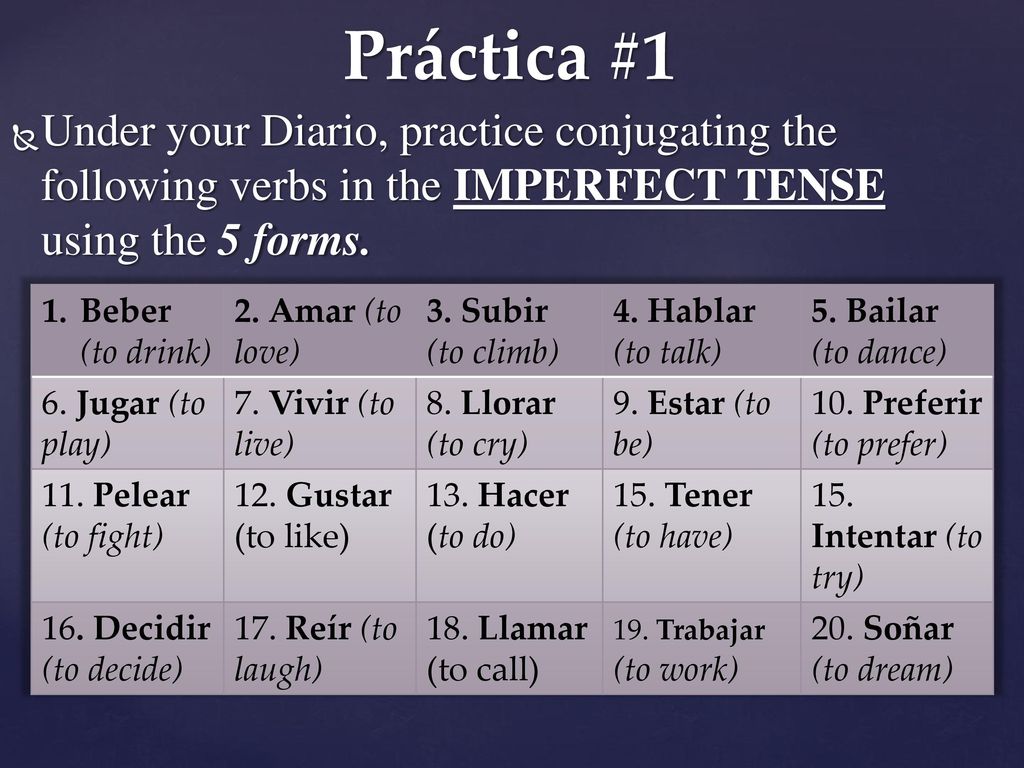 Práctica #1

Under your Diario, practice conjugating the following verbs in the IMPERFECT TENSE using the 5 forms.

| 1. Beber (to drink) | 2. Amar (to love) | 3. Subir (to climb) | 4. Hablar (to talk) | 5. Bailar (to dance) |
|---|---|---|---|---|
| 6. Jugar (to play) | 7. Vivir (to live) | 8. Llorar (to cry) | 9. Estar (to be) | 10. Preferir (to prefer) |
| 11. Pelear (to fight) | 12. Gustar (to like) | 13. Hacer (to do) | 15. Tener (to have) | 15. Intentar (to try) |
| 16. Decidir (to decide) | 17. Reír (to laugh) | 18. Llamar (to call) | 19. Trabajar (to work) | 20. Soñar (to dream) |